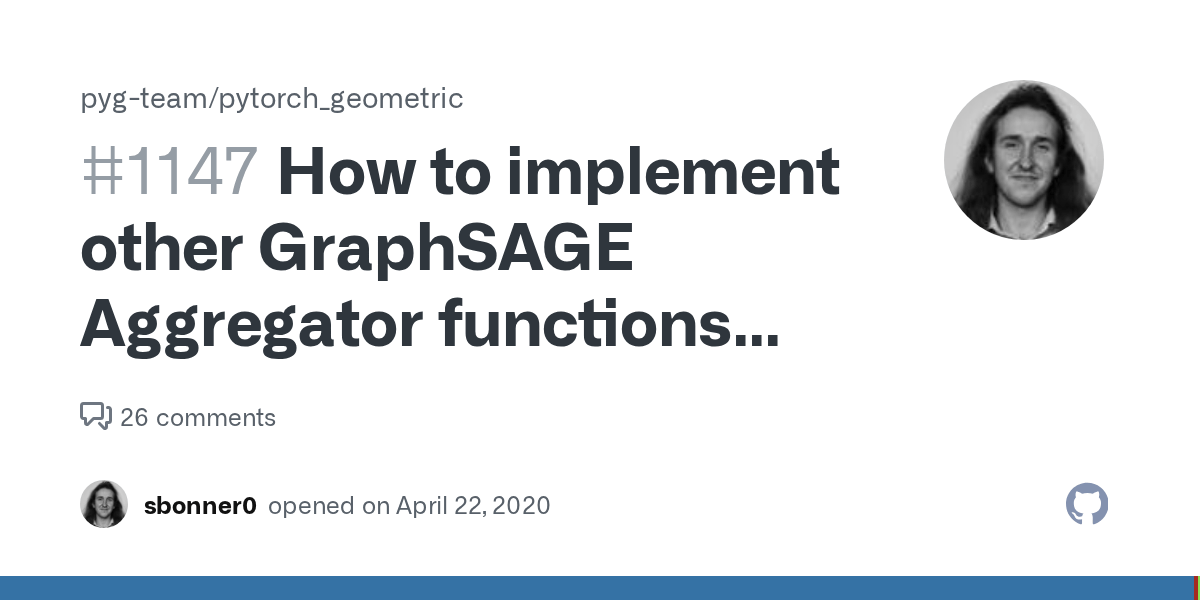 pyg-team/pytorch_geometric

#1147 How to implement other GraphSAGE Aggregator functions...

26 comments

sbonner0 opened on April 22, 2020